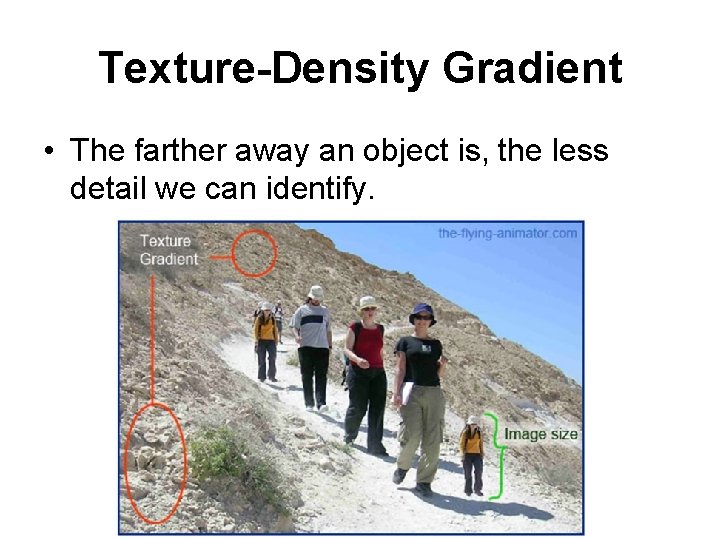 Texture-Density Gradient

• The farther away an object is, the less detail we can identify.

Texture Gradient

the-flying-animator.com

Image size